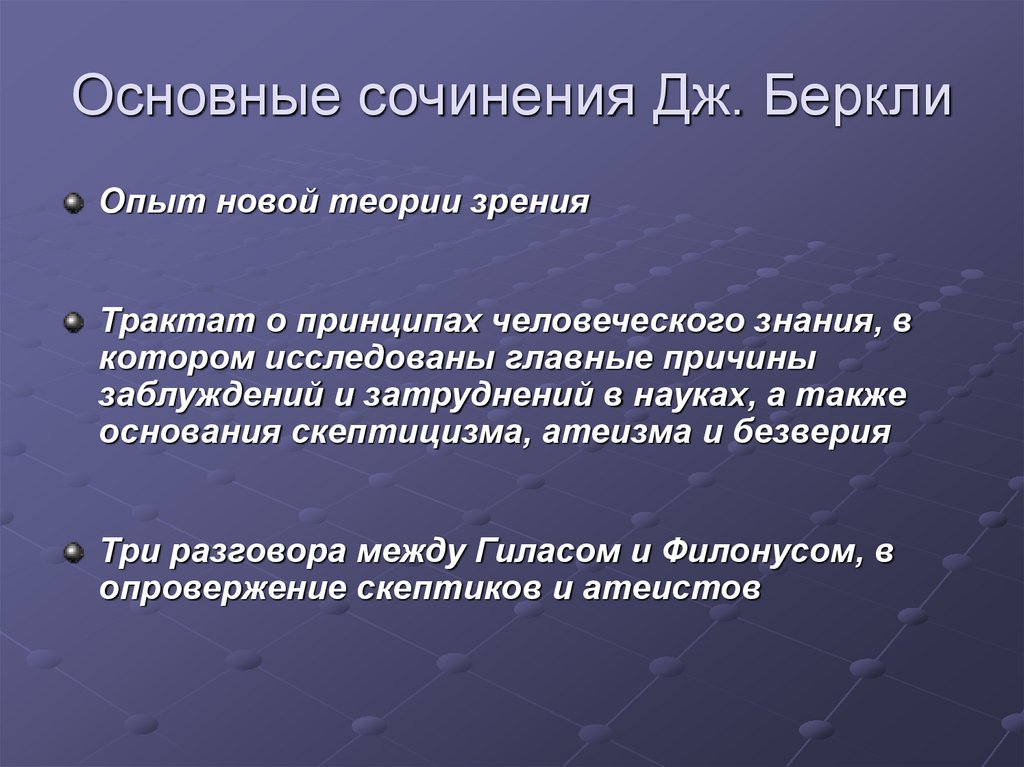 Основные сочинения Дж. Беркли

Опыт новой теории зрения

Трактат о принципах человеческого знания, в котором исследованы главные причины заблуждений и затруднений в науках, а также основания скептицизма, атеизма и безверия

Три разговора между Гиласом и Филонусом, в опровержение скептиков и атеистов